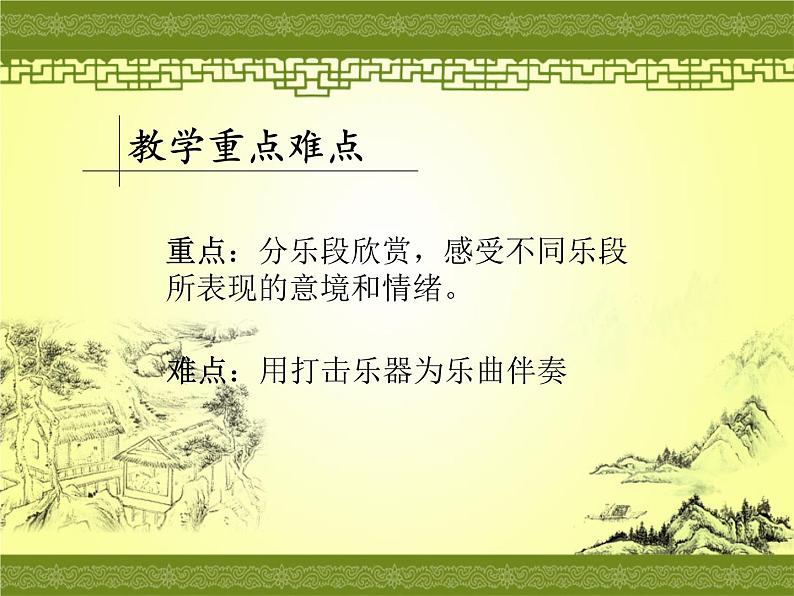 教学重点难点

重点：分乐段欣赏，感受不同乐段所表现的意境和情绪。

难点：用打击乐器为乐曲伴奏